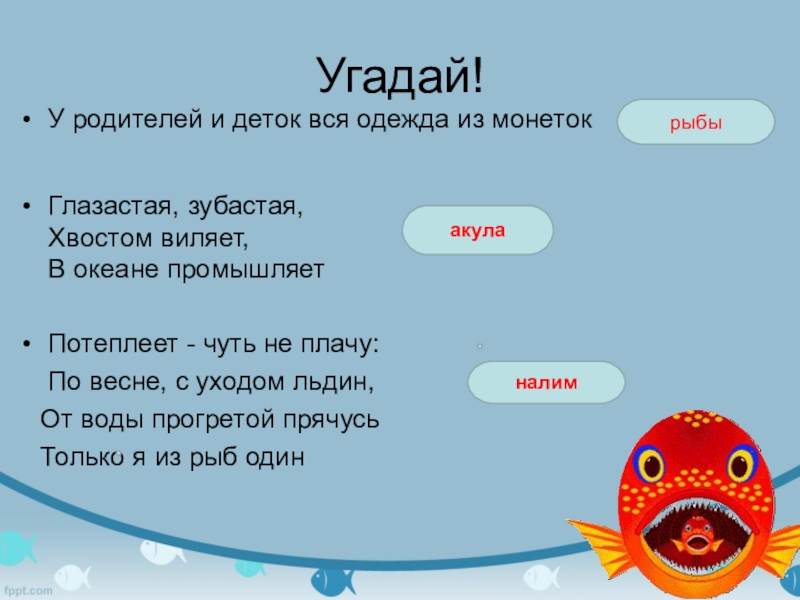 Угадай!

• У родителей и деток вся одежда из монеток

рыбы

• Глазастая, зубастая,
Хвостом виляет,
В океане промышляет

акула

• Потеплеет - чуть не плачу:
По весне, с уходом льдин,
От воды прогретой прячусь
Только я из рыб один

налим

fppt.com